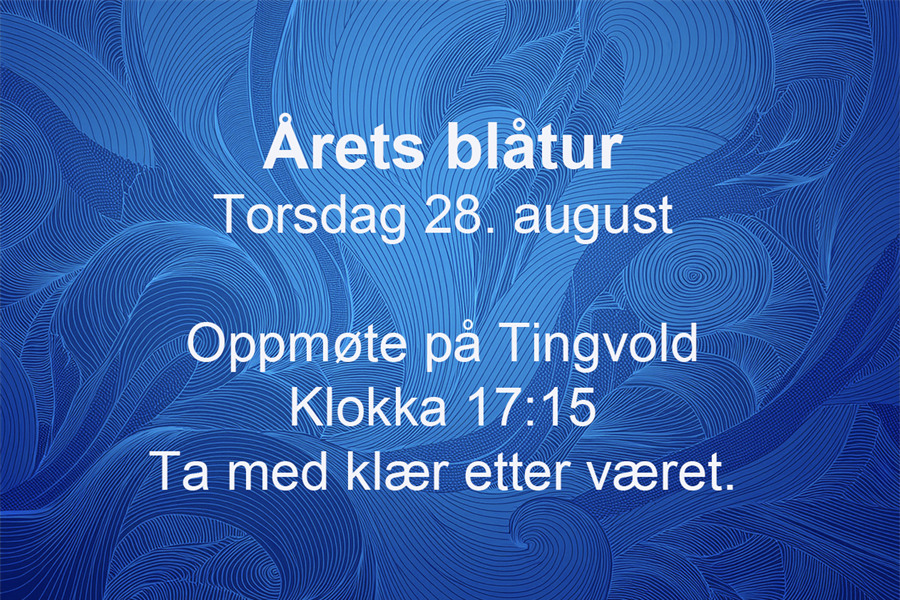 Årets blåtur
Torsdag 28. august

Oppmøte på Tingvold
Klokka 17:15
Ta med klær etter været.